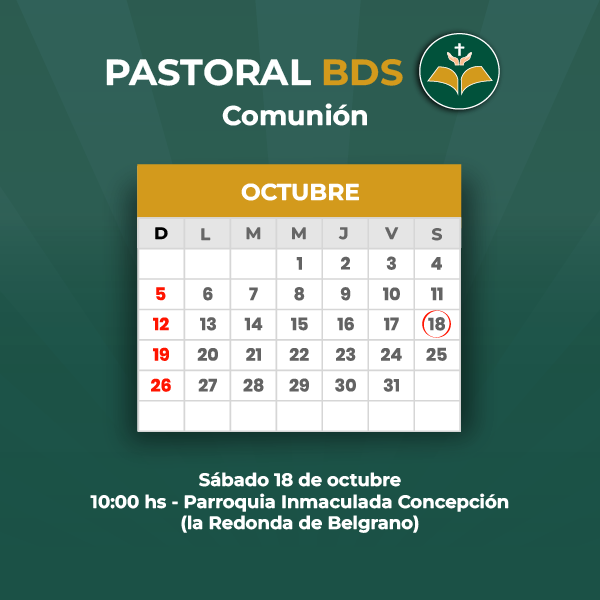 PASTORAL BDS
Comunión

OCTUBRE

| D | L | M | M | J | V | S |
|---|---|---|---|---|---|---|
| | | | 1 | 2 | 3 | 4 |
| 5 | 6 | 7 | 8 | 9 | 10 | 11 |
| 12 | 13 | 14 | 15 | 16 | 17 | 18 |
| 19 | 20 | 21 | 22 | 23 | 24 | 25 |
| 26 | 27 | 28 | 29 | 30 | 31 | |
| | | | | | | |

Sábado 18 de octubre
10:00 hs - Parroquia Inmaculada Concepción
(la Redonda de Belgrano)